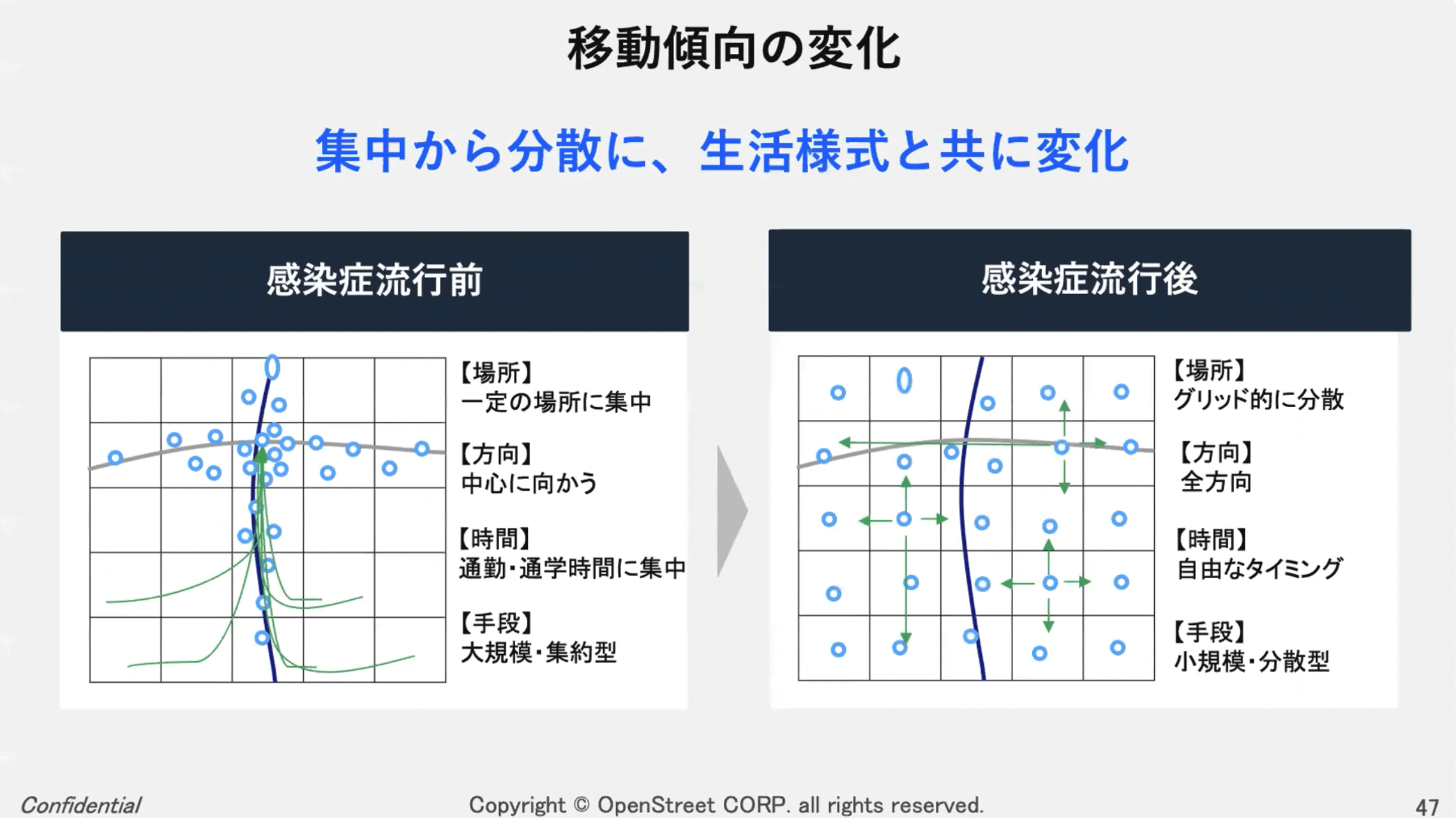 移動傾向の変化

集中から分散に、生活様式と共に変化

感染症流行前

【場所】
一定の場所に集中

【方向】
中心に向かう

【時間】
通勤・通学時間に集中

【手段】
大規模・集約型

感染症流行後

【場所】
グリッド的に分散

【方向】
全方向

【時間】
自由なタイミング

【手段】
小規模・分散型

Confidential

Copyright © OpenStreet CORP. all rights reserved.

47